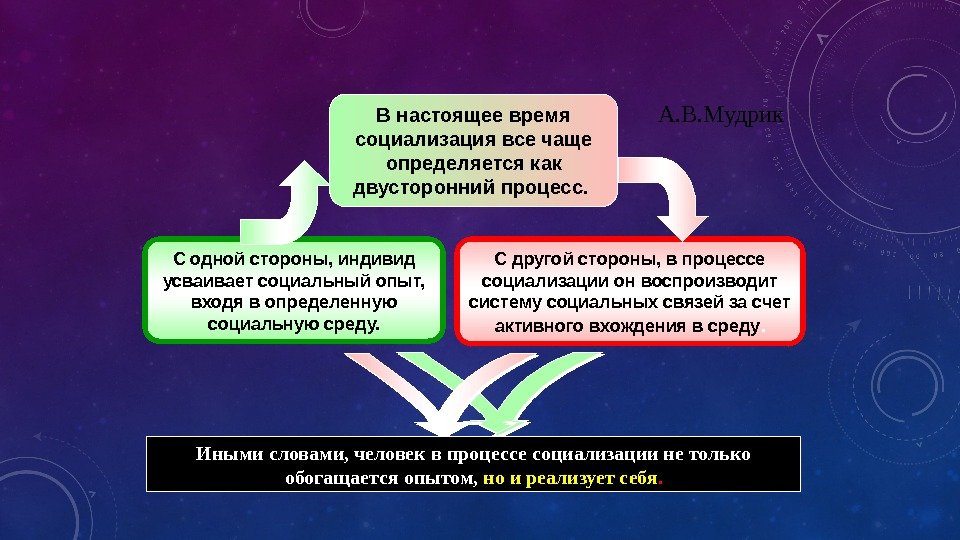 В настоящее время социализация все чаще определяется как двусторонний процесс.

А.В.Мудрик

С одной стороны, индивид усваивает социальный опыт, входя в определенную социальную среду.

С другой стороны, в процессе социализации он воспроизводит систему социальных связей за счет активного вхождения в среду.

Иными словами, человек в процессе социализации не только обогащается опытом, но и реализует себя.